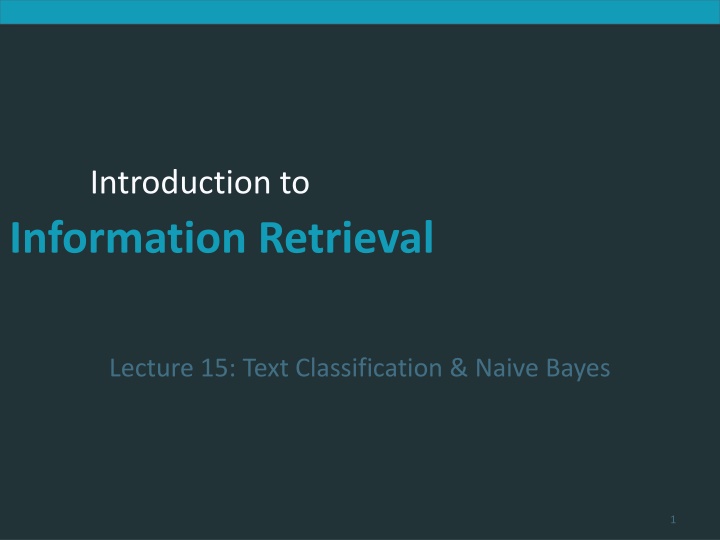 Introduction to

Information Retrieval

Lecture 15: Text Classification & Naive Bayes

1